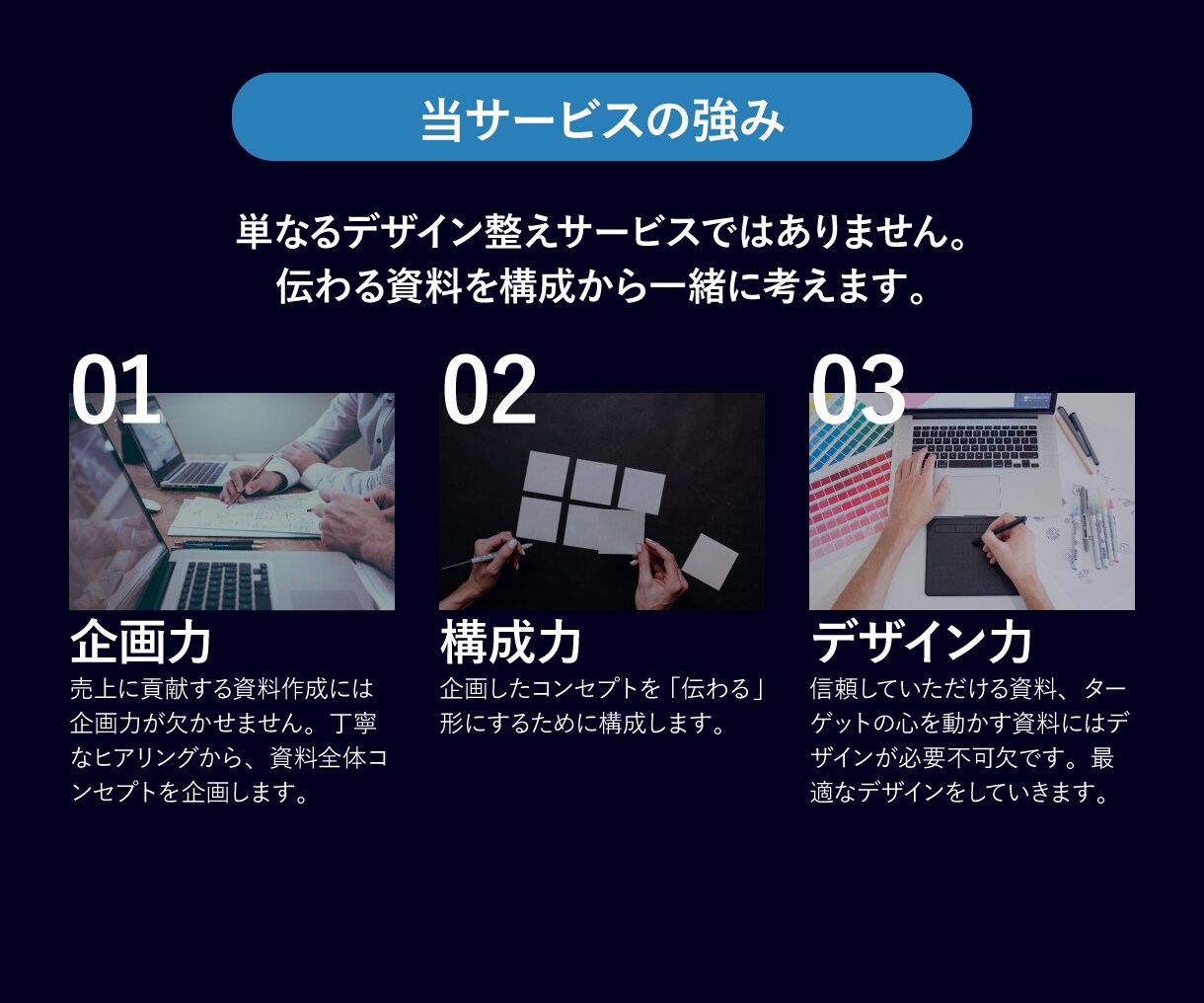 当サービスの強み

単なるデザイン整えサービスではありません。
伝わる資料を構成から一緒に考えます。

01

企画力

売上に貢献する資料作成には企画力が欠かせません。丁寧なヒアリングから、資料全体コンセプトを企画します。

02

構成力

企画したコンセプトを「伝わる」形にするために構成します。

03

デザイン力

信頼していただける資料、ターゲットの心を動かす資料にはデザインが必要不可欠です。最適なデザインをしていきます。